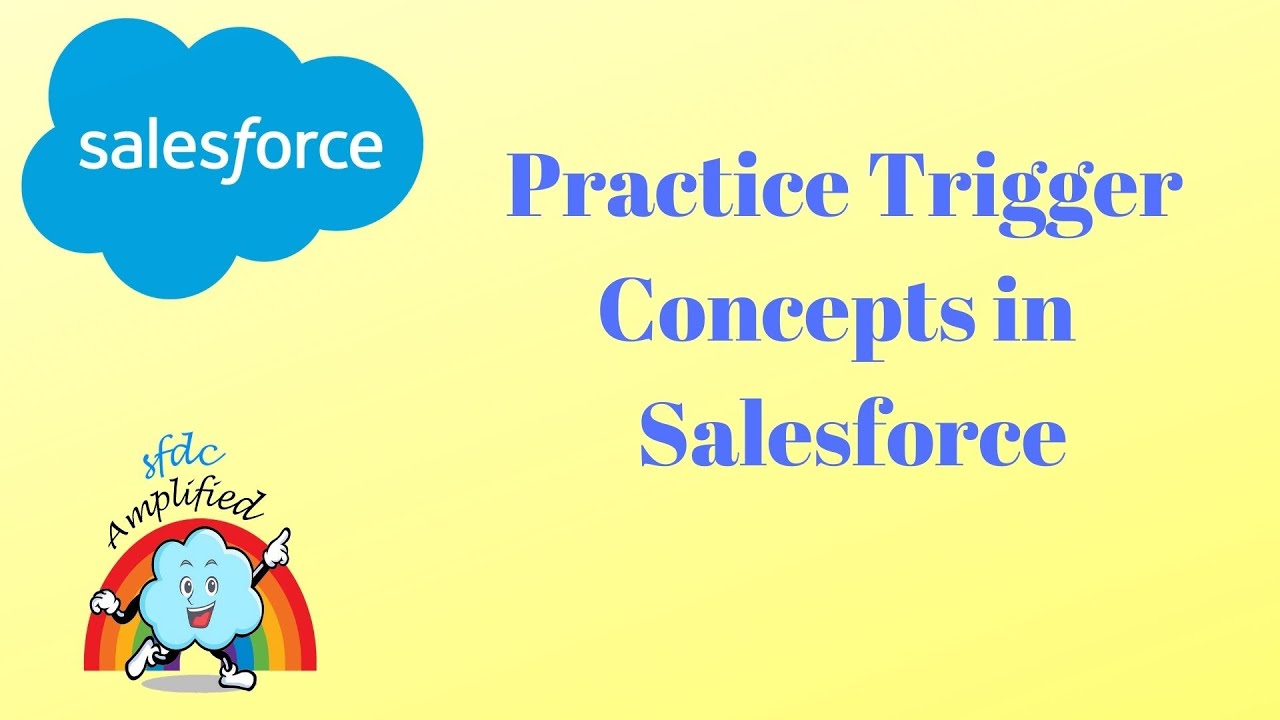 salesforce

Practice Trigger Concepts in Salesforce

sfdc
Amplified